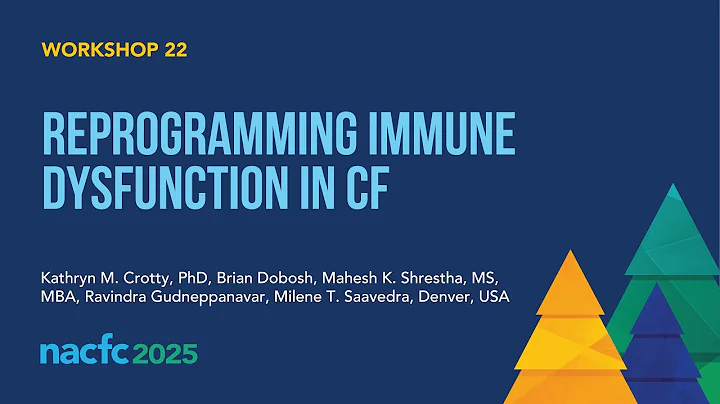 WORKSHOP 22

REPROGRAMMING IMMUNE DYSFUNCTION IN CF

Kathryn M. Crotty, PhD, Brian Dobosh, Mahesh K. Shrestha, MS, MBA, Ravindra Gudneppanavar, Milene T. Saavedra, Denver, USA

nacfc 2025